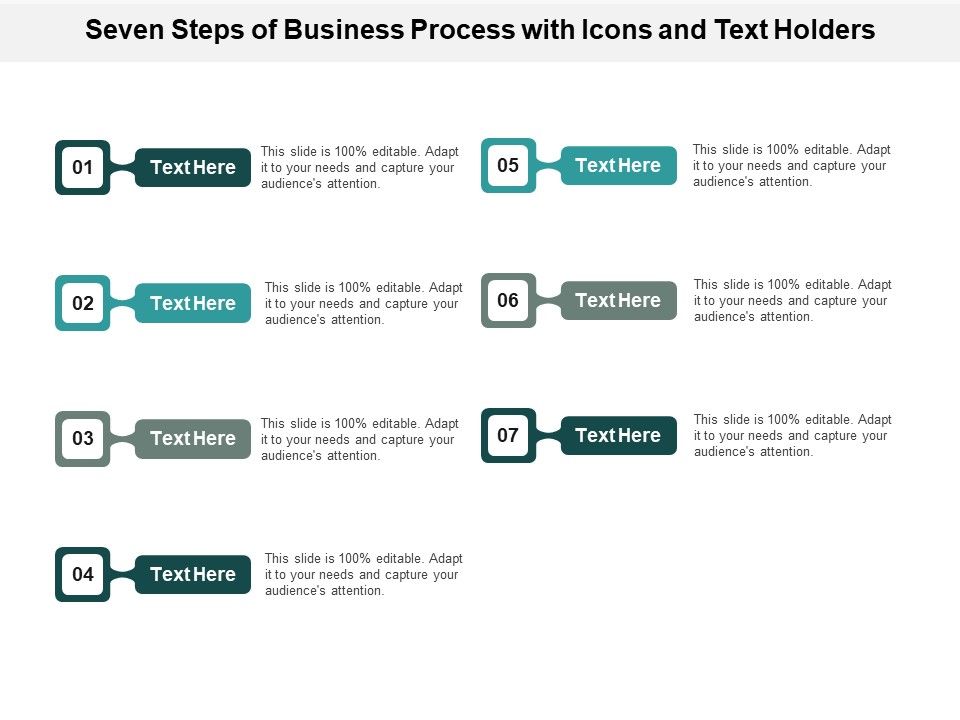 Seven Steps of Business Process with Icons and Text Holders

01

Text Here

This slide is 100% editable. Adapt it to your needs and capture your audience's attention.

02

Text Here

This slide is 100% editable. Adapt it to your needs and capture your audience's attention.

03

Text Here

This slide is 100% editable. Adapt it to your needs and capture your audience's attention.

04

Text Here

This slide is 100% editable. Adapt it to your needs and capture your audience's attention.

05

Text Here

This slide is 100% editable. Adapt it to your needs and capture your audience's attention.

06

Text Here

This slide is 100% editable. Adapt it to your needs and capture your audience's attention.

07

Text Here

This slide is 100% editable. Adapt it to your needs and capture your audience's attention.